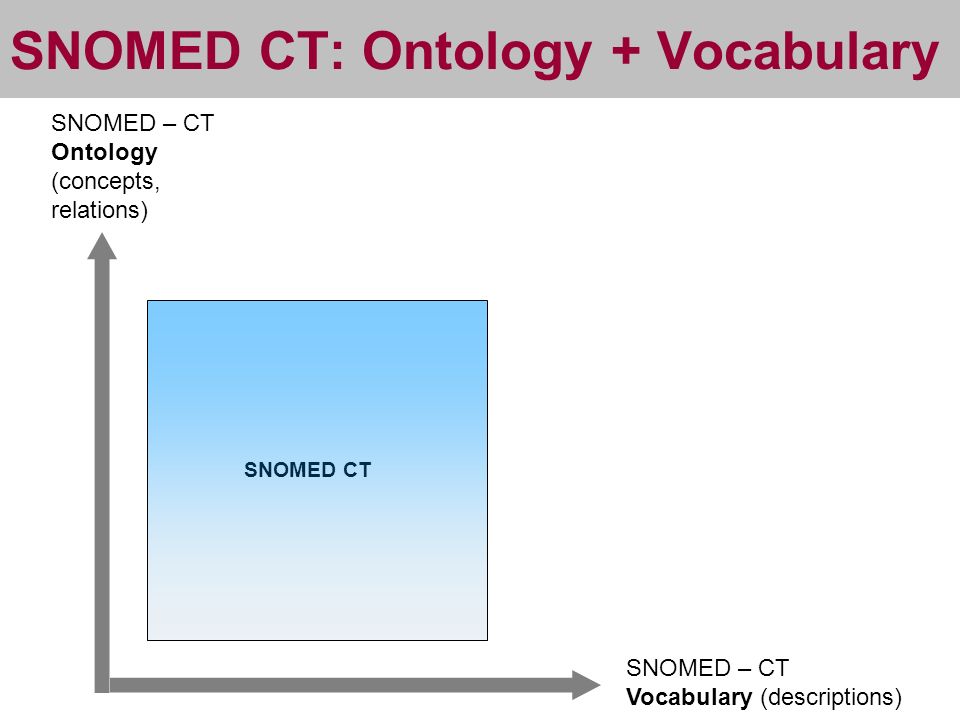 SNOMED CT: Ontology + Vocabulary

SNOMED – CT
Ontology
(concepts, relations)

SNOMED CT

SNOMED – CT
Vocabulary (descriptions)